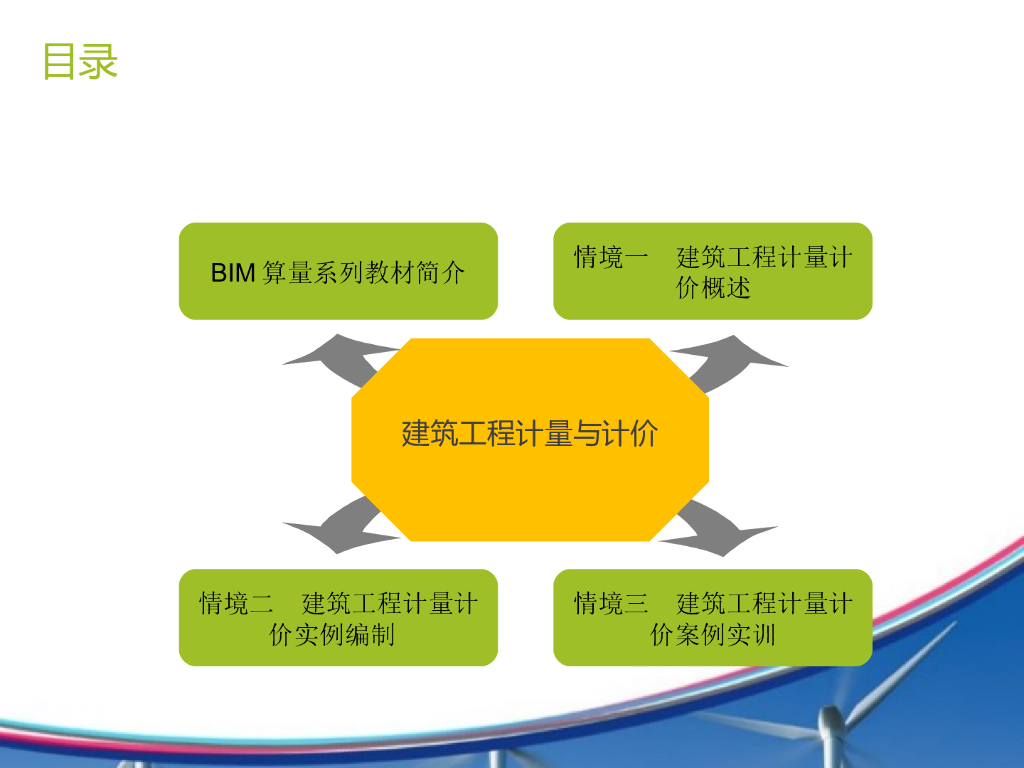 目录

BIM 算量系列教材简介

情境一　建筑工程计量计价概述

建筑工程计量与计价

情境二　建筑工程计量计价实例编制

情境三　建筑工程计量计价案例实训